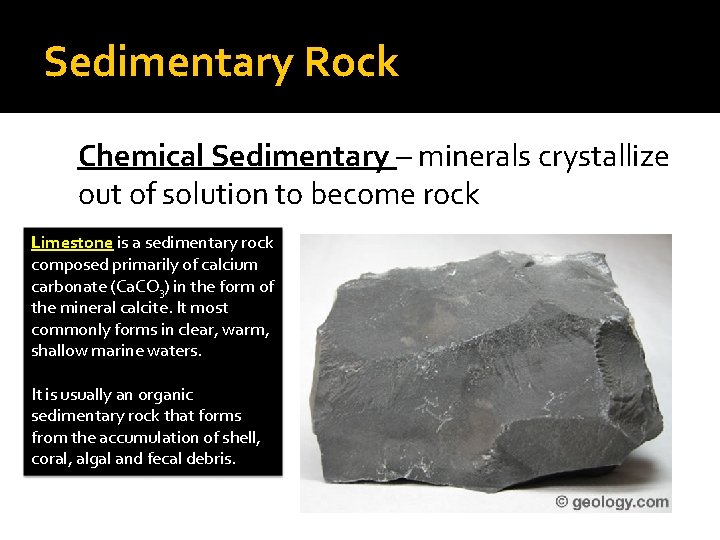 Sedimentary Rock

Chemical Sedimentary – minerals crystallize out of solution to become rock

Limestone is a sedimentary rock composed primarily of calcium carbonate ($CaCO_3$) in the form of the mineral calcite. It most commonly forms in clear, warm, shallow marine waters.

It is usually an organic sedimentary rock that forms from the accumulation of shell, coral, algal and fecal debris.

© geology.com